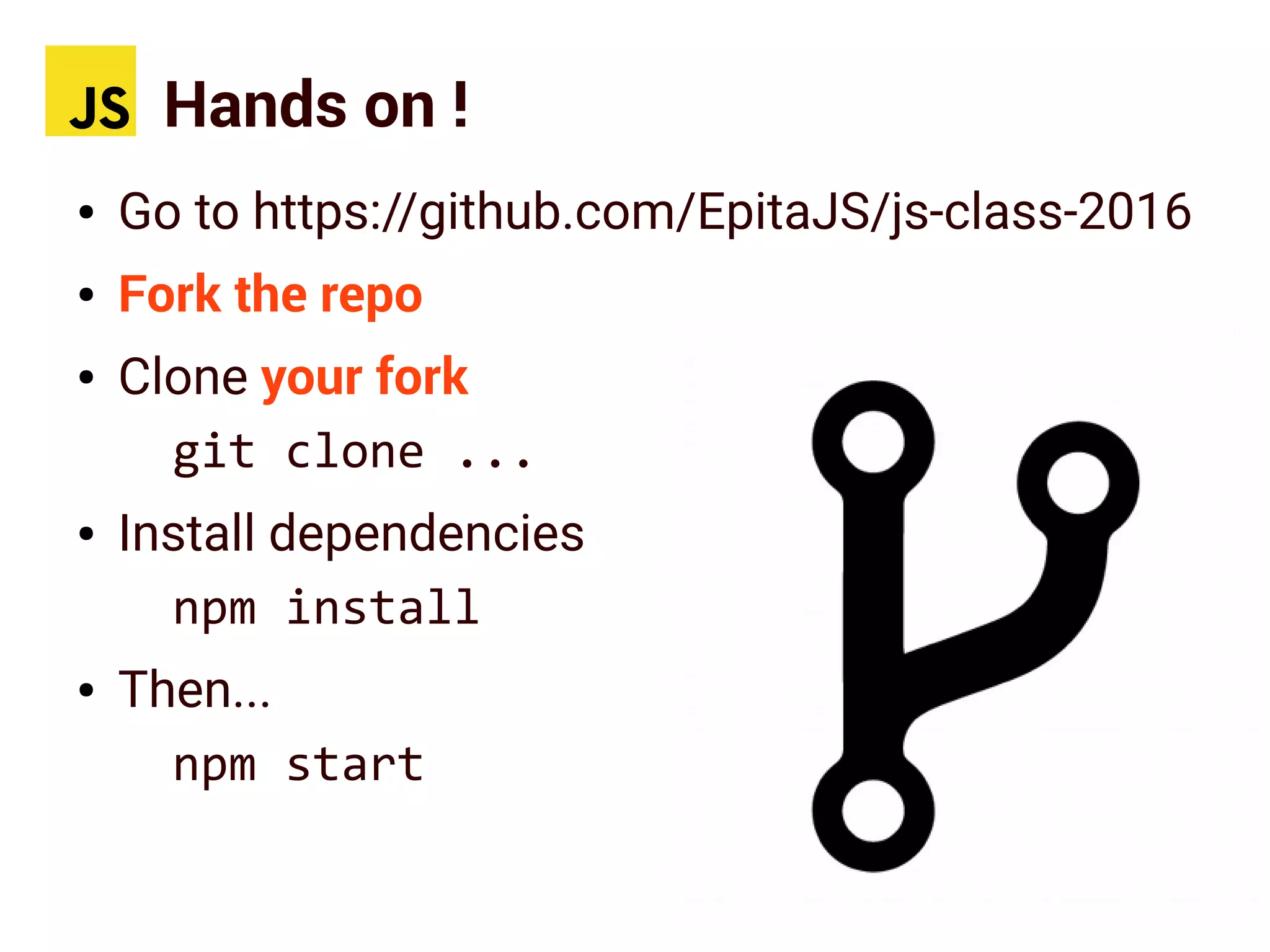 JS Hands on !

• Go to https://github.com/EpitaJS/js-class-2016

• Fork the repo

• Clone your fork

git clone ...

• Install dependencies

npm install

• Then...

npm start